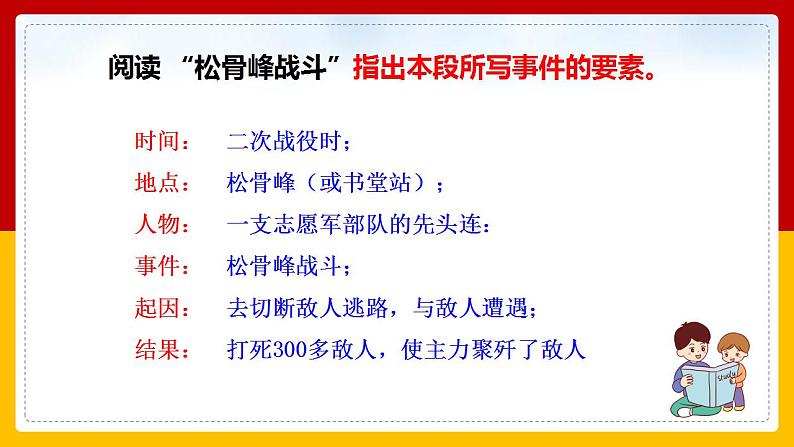 阅读 “松骨峰战斗”指出本段所写事件的要素。

时间： 二次战役时；

地点： 松骨峰（或书堂站）；

人物： 一支志愿军部队的先头连：

事件： 松骨峰战斗；

起因： 去切断敌人逃路，与敌人遭遇；

结果： 打死300多敌人，使主力聚歼了敌人

Study